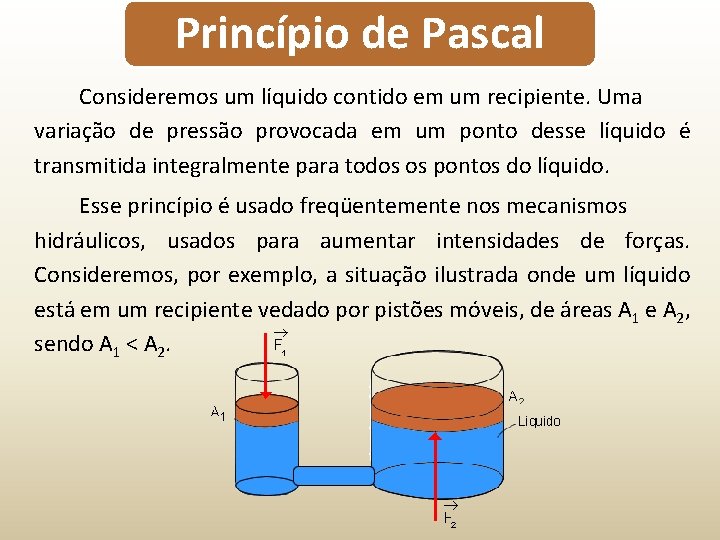 Princípio de Pascal

Consideremos um líquido contido em um recipiente. Uma variação de pressão provocada em um ponto desse líquido é transmitida integralmente para todos os pontos do líquido.

Esse princípio é usado freqüentemente nos mecanismos hidráulicos, usados para aumentar intensidades de forças. Consideremos, por exemplo, a situação ilustrada onde um líquido está em um recipiente vedado por pistões móveis, de áreas $A_1$ e $A_2$, sendo $A_1 < A_2$.

$\vec{F_1}$

$A_1$

$A_2$

Liquido

$\vec{F_2}$